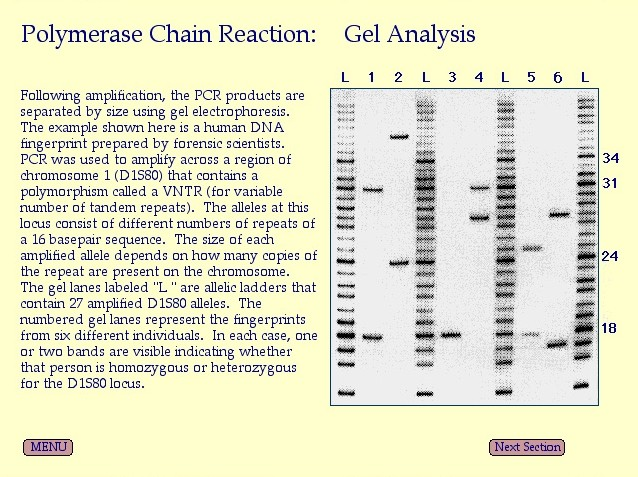 Polymerase Chain Reaction: Gel Analysis

Following amplification, the PCR products are separated by size using gel electrophoresis. The example shown here is a human DNA fingerprint prepared by forensic scientists. PCR was used to amplify across a region of chromosome 1 (D1S80) that contains a polymorphism called a VNTR (for variable number of tandem repeats). The alleles at this locus consist of different numbers of repeats of a 16 basepair sequence. The size of each amplified allele depends on how many copies of the repeat are present on the chromosome. The gel lanes labeled "L " are allelic ladders that contain 27 amplified D1S80 alleles. The numbered gel lanes represent the fingerprints from six different individuals. In each case, one or two bands are visible indicating whether that person is homozygous or heterozygous for the D1S80 locus.

L 1 2 L 3 4 L 5 6 L

34
31
24
18

MENU

Next Section